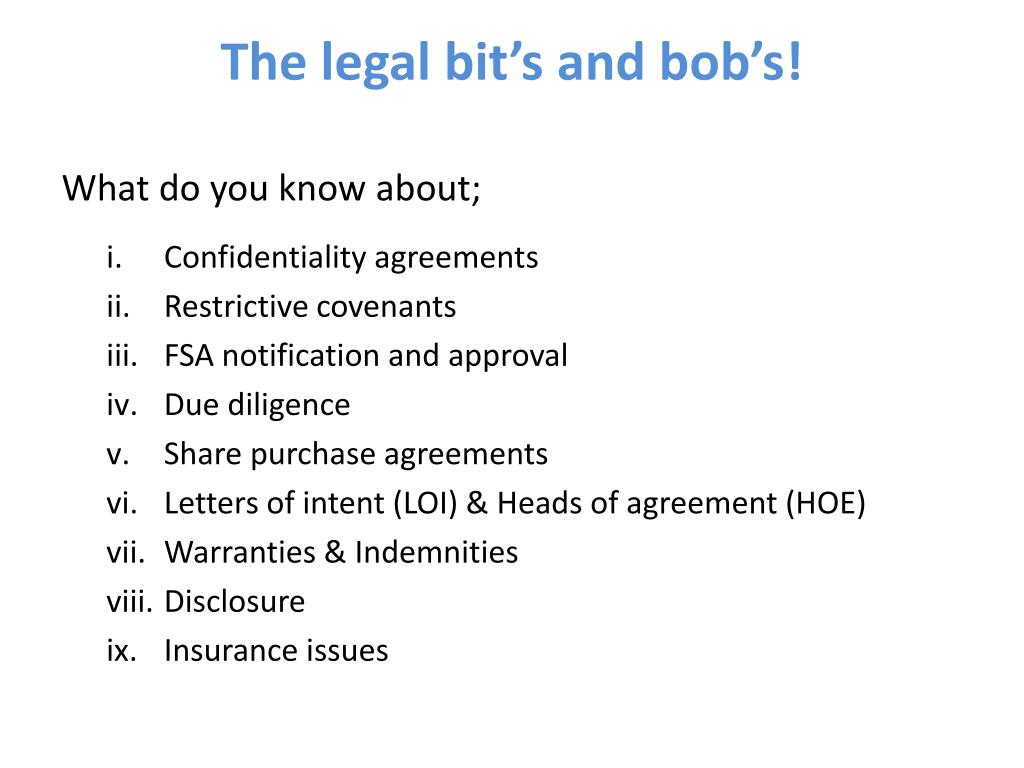 The legal bit’s and bob’s!

What do you know about;

i. Confidentiality agreements
ii. Restrictive covenants
iii. FSA notification and approval
iv. Due diligence
v. Share purchase agreements
vi. Letters of intent (LOI) & Heads of agreement (HOE)
vii. Warranties & Indemnities
viii. Disclosure
ix. Insurance issues